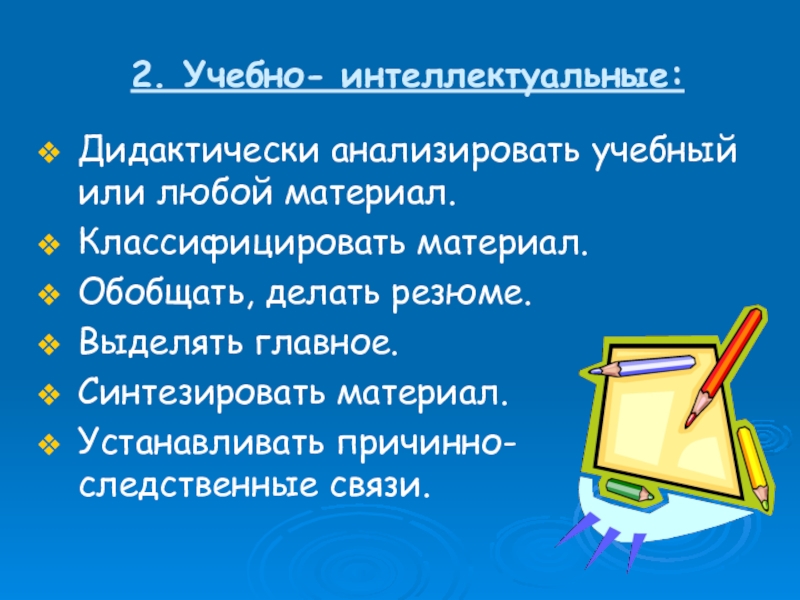 2. Учебно- интеллектуальные:

Дидактически анализировать учебный или любой материал.

Классифицировать материал.

Обобщать, делать резюме.

Выделять главное.

Синтезировать материал.

Устанавливать причинно-следственные связи.